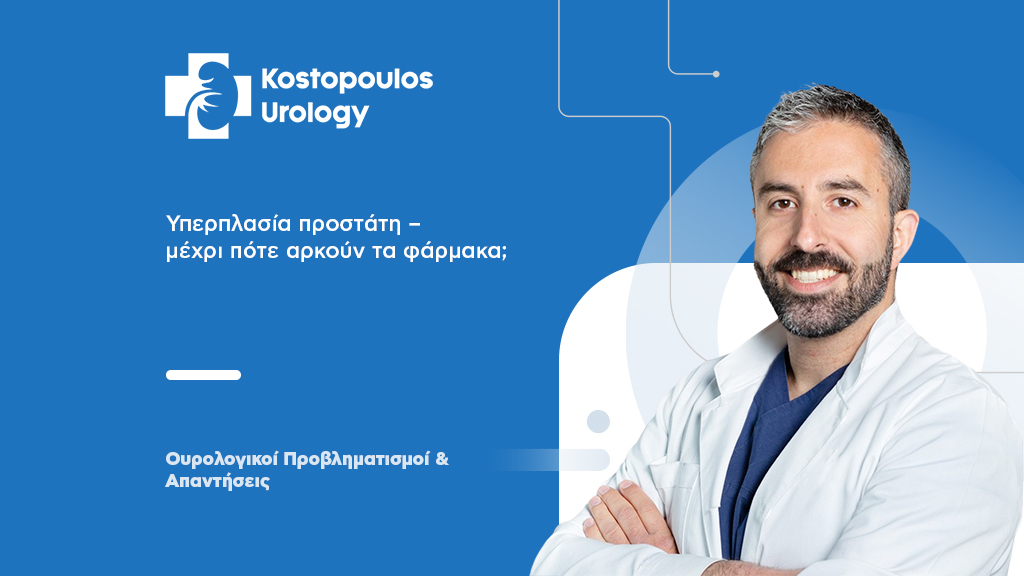 Kostopoulos Urology

Υπερπλασία προστάτη – μέχρι πότε αρκούν τα φάρμακα;

Ουρολογικοί Προβληματισμοί & Απαντήσεις